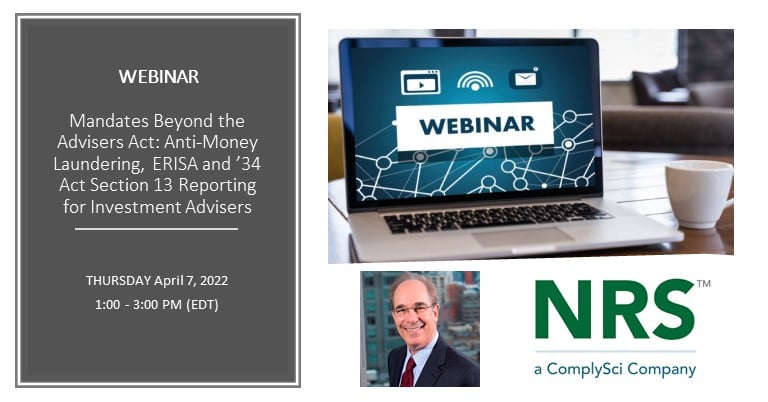 WEBINAR

Mandates Beyond the Advisers Act: Anti-Money Laundering, ERISA and '34 Act Section 13 Reporting for Investment Advisers

THURSDAY April 7, 2022
1:00 - 3:00 PM (EDT)

WEBINAR

NRS™
a ComplySci Company